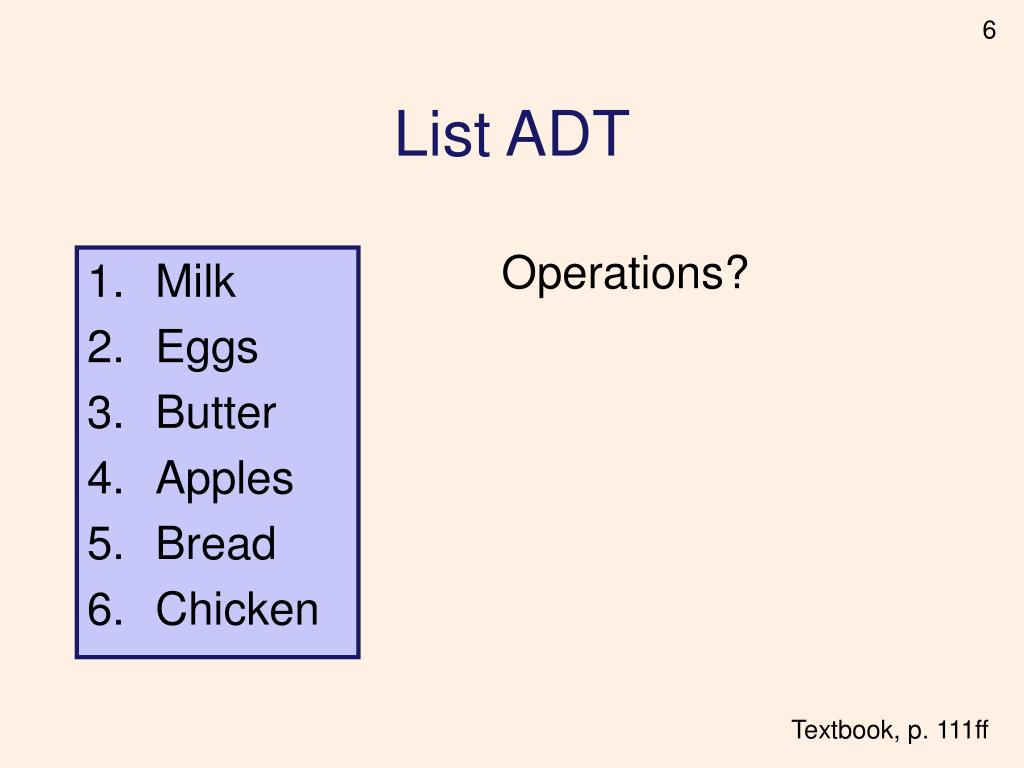 6

List ADT

1. Milk
2. Eggs
3. Butter
4. Apples
5. Bread
6. Chicken

Operations?

Textbook, p. 111ff